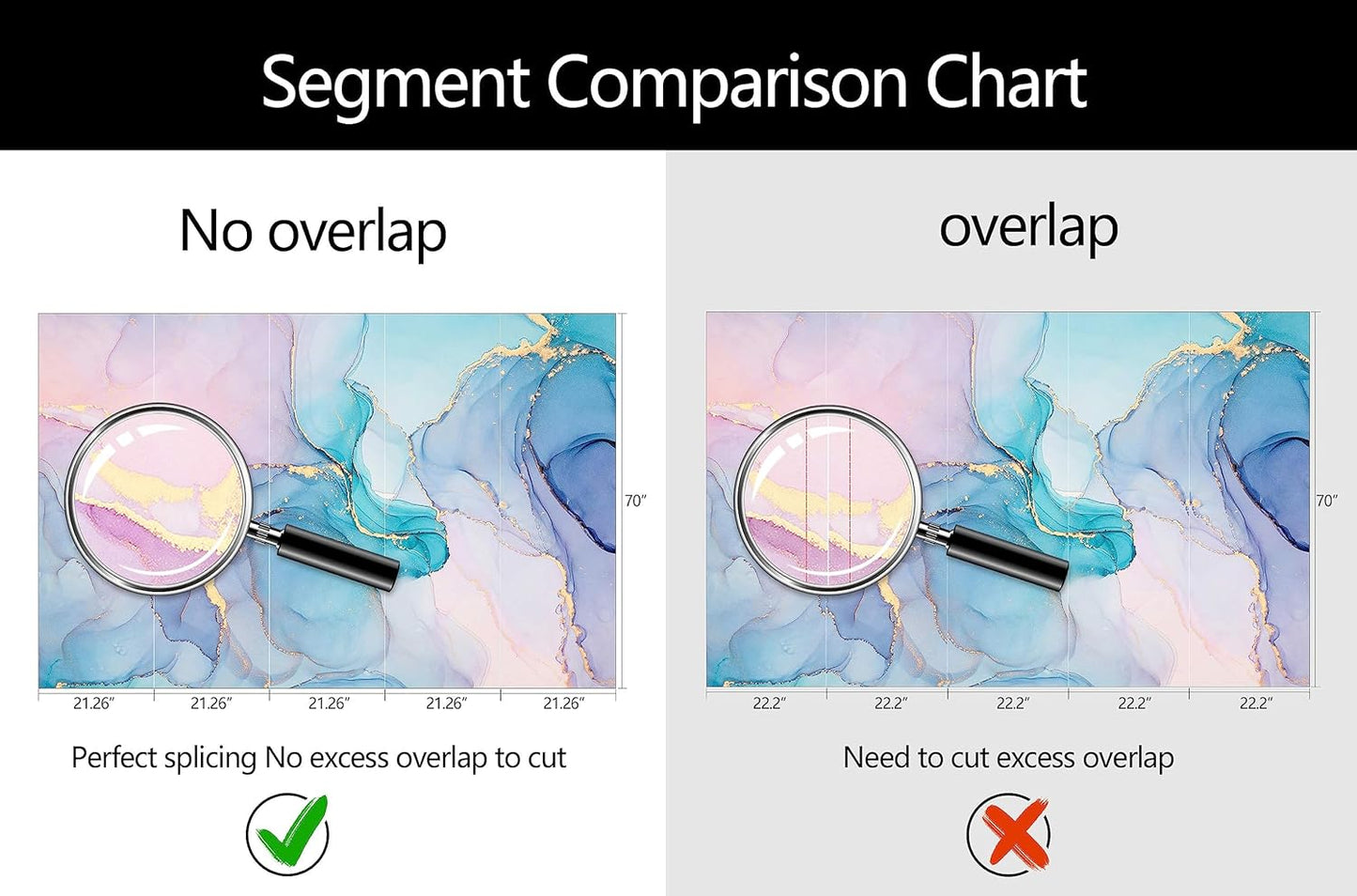 Segment Comparison Chart

No overlap

70″

21.26″ 21.26″ 21.26″ 21.26″ 21.26″

Perfect splicing No excess overlap to cut

overlap

70″

22.2″ 22.2″ 22.2″ 22.2″ 22.2″

Need to cut excess overlap